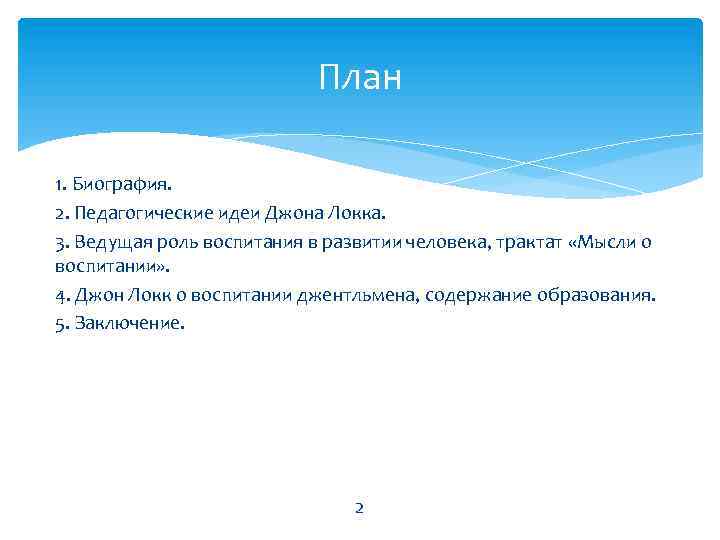 План

1. Биография.
2. Педагогические идеи Джона Локка.
3. Ведущая роль воспитания в развитии человека, трактат «Мысли о воспитании».
4. Джон Локк о воспитании джентльмена, содержание образования.
5. Заключение.

2